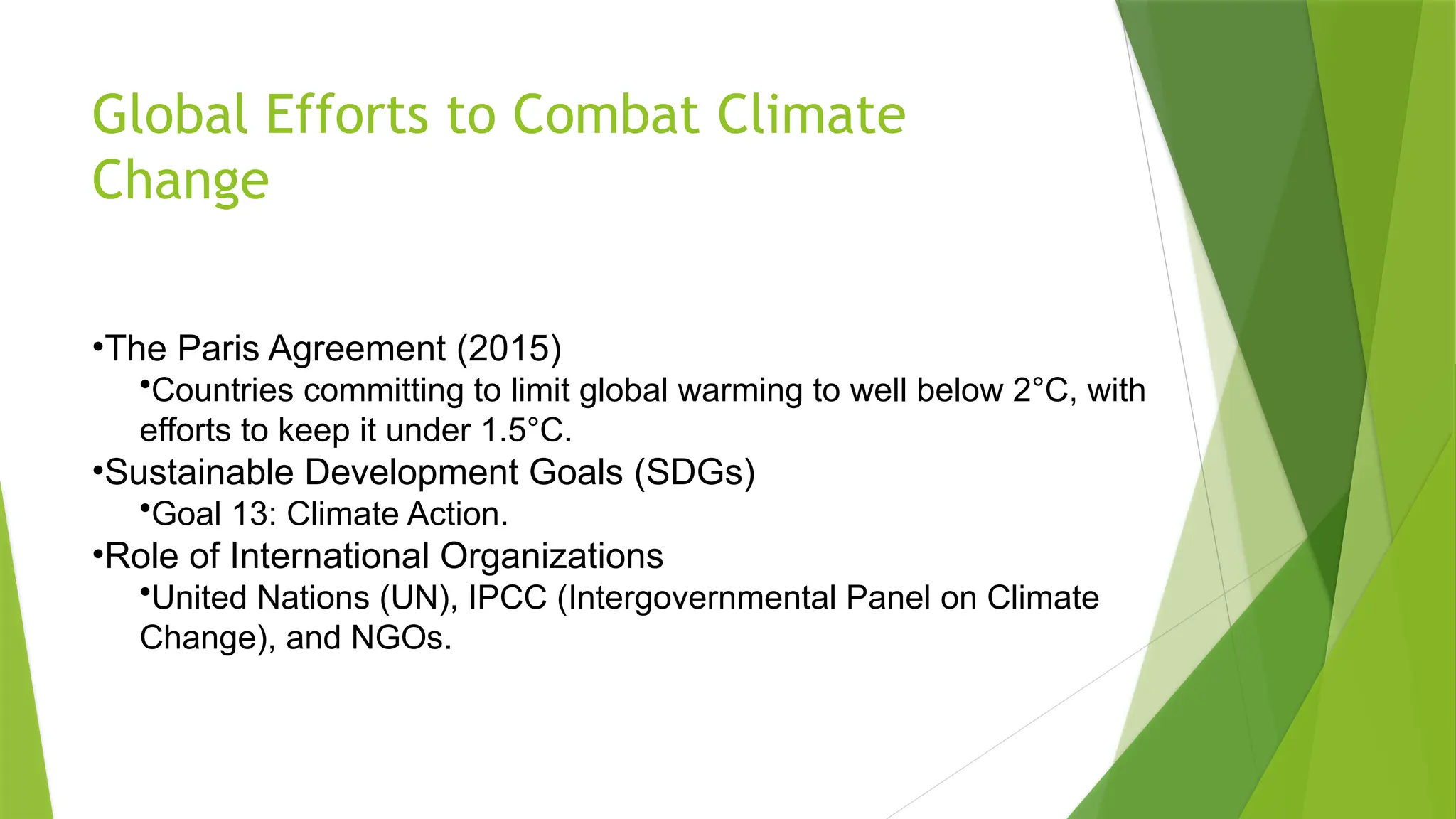 Global Efforts to Combat Climate Change

•The Paris Agreement (2015)
•Countries committing to limit global warming to well below 2°C, with efforts to keep it under 1.5°C.
•Sustainable Development Goals (SDGs)
•Goal 13: Climate Action.
•Role of International Organizations
•United Nations (UN), IPCC (Intergovernmental Panel on Climate Change), and NGOs.